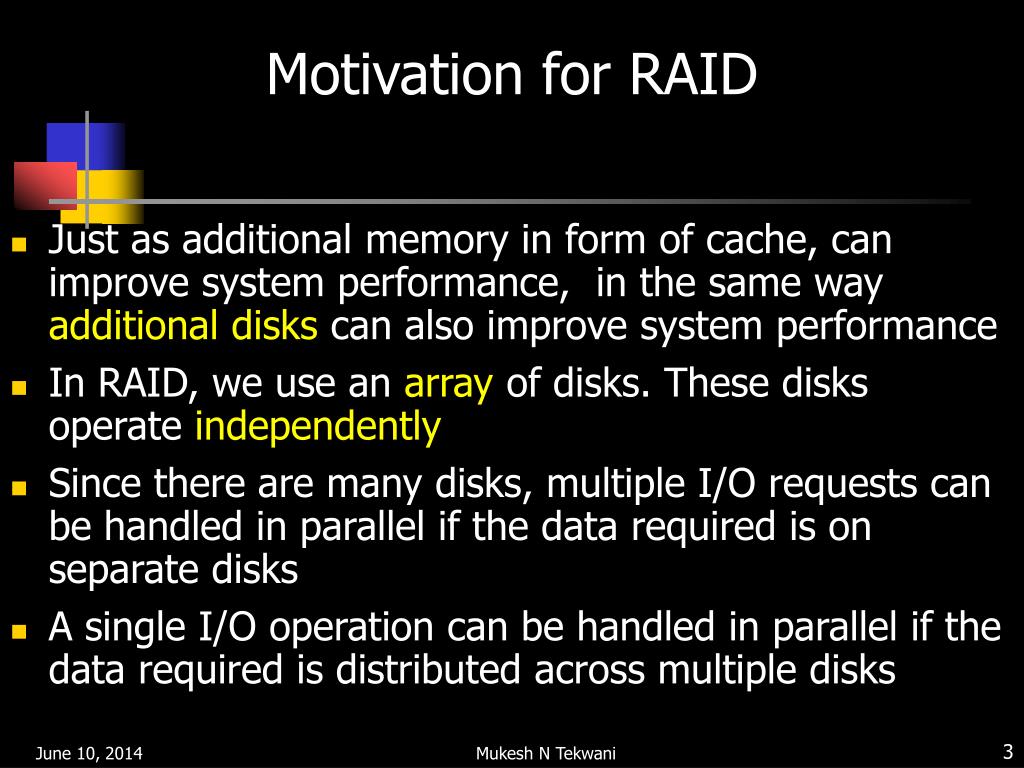 Motivation for RAID

- Just as additional memory in form of cache, can improve system performance, in the same way additional disks can also improve system performance
- In RAID, we use an array of disks. These disks operate independently
- Since there are many disks, multiple I/O requests can be handled in parallel if the data required is on separate disks
- A single I/O operation can be handled in parallel if the data required is distributed across multiple disks

June 10, 2014

Mukesh N Tekwani

3